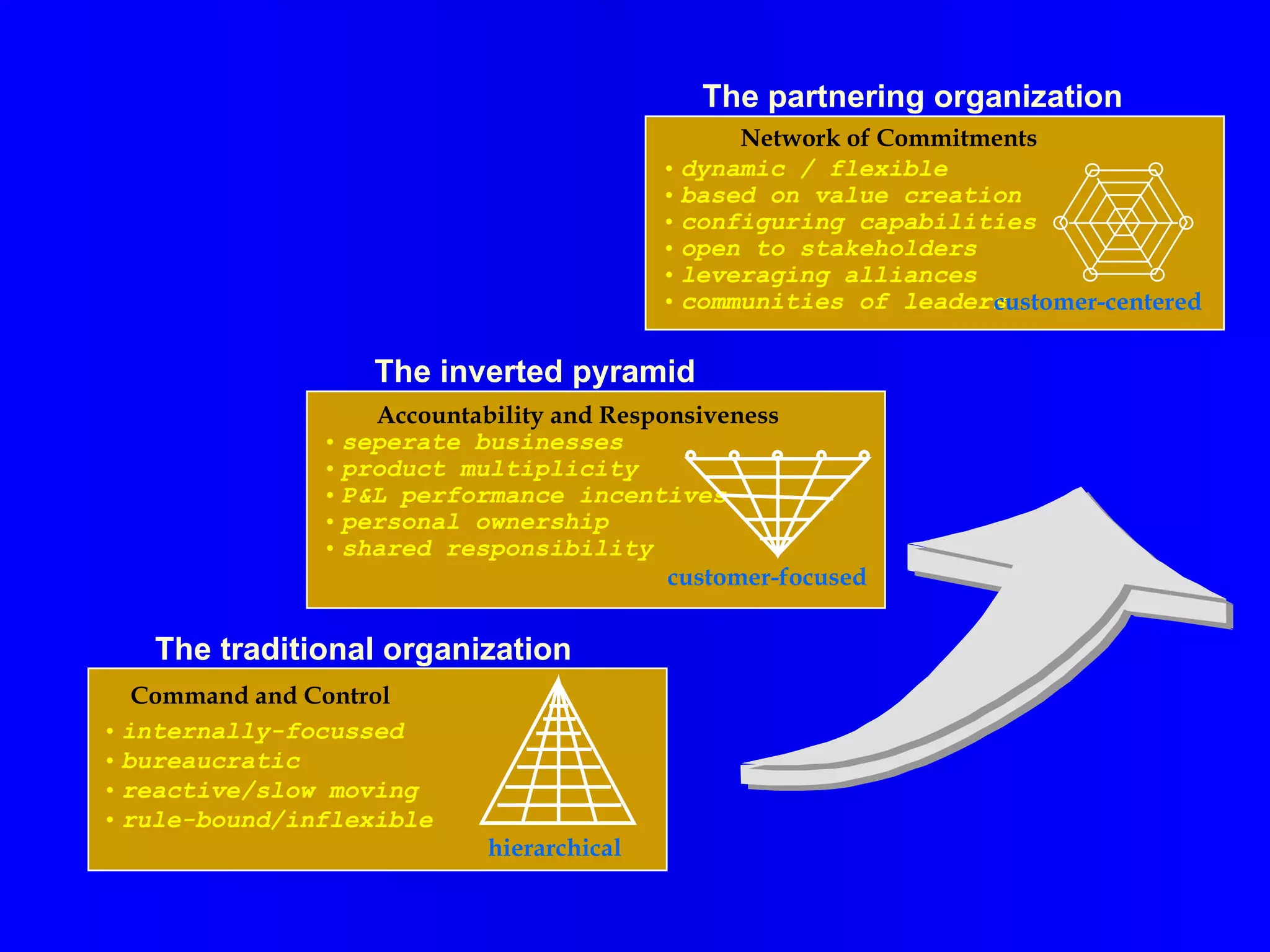 The partnering organization

Network of Commitments

• dynamic / flexible
• based on value creation
• configuring capabilities
• open to stakeholders
• leveraging alliances
• communities of leaders

customer-centered

The inverted pyramid

Accountability and Responsiveness

• seperate businesses
• product multiplicity
• P&L performance incentives
• personal ownership
• shared responsibility

customer-focused

The traditional organization

Command and Control

• internally-focussed
• bureaucratic
• reactive/slow moving
• rule-bound/inflexible

hierarchical